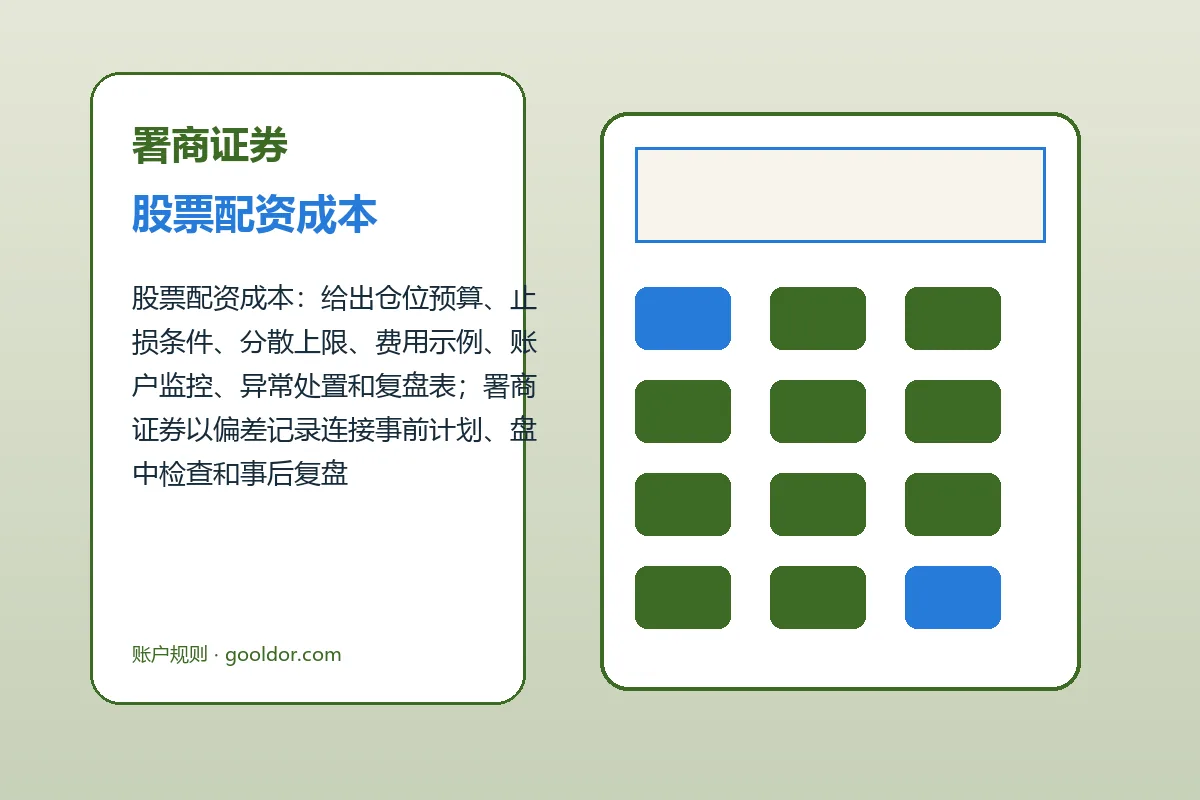 署商证券

股票配资成本

股票配资成本：给出仓位预算、止损条件、分散上限、费用示例、账户监控、异常处置和复盘表；署商证券以偏差记录连接事前计划、盘中检查和事后复盘

账户规则 · gooldor.com